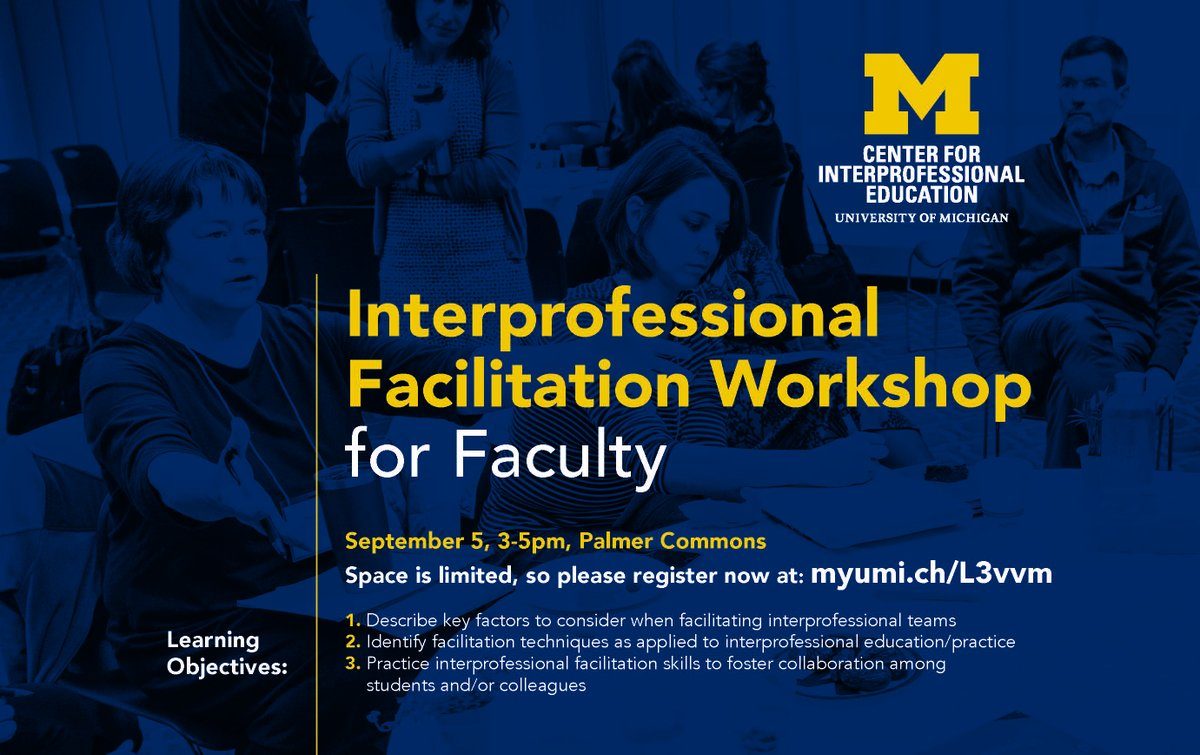 M
CENTER FOR INTERPROFESSIONAL EDUCATION
UNIVERSITY OF MICHIGAN

Interprofessional Facilitation Workshop for Faculty

September 5, 3-5pm, Palmer Commons
Space is limited, so please register now at: myumi.ch/L3vvm

Learning Objectives:

1. Describe key factors to consider when facilitating interprofessional teams
2. Identify facilitation techniques as applied to interprofessional education/practice
3. Practice interprofessional facilitation skills to foster collaboration among students and/or colleagues